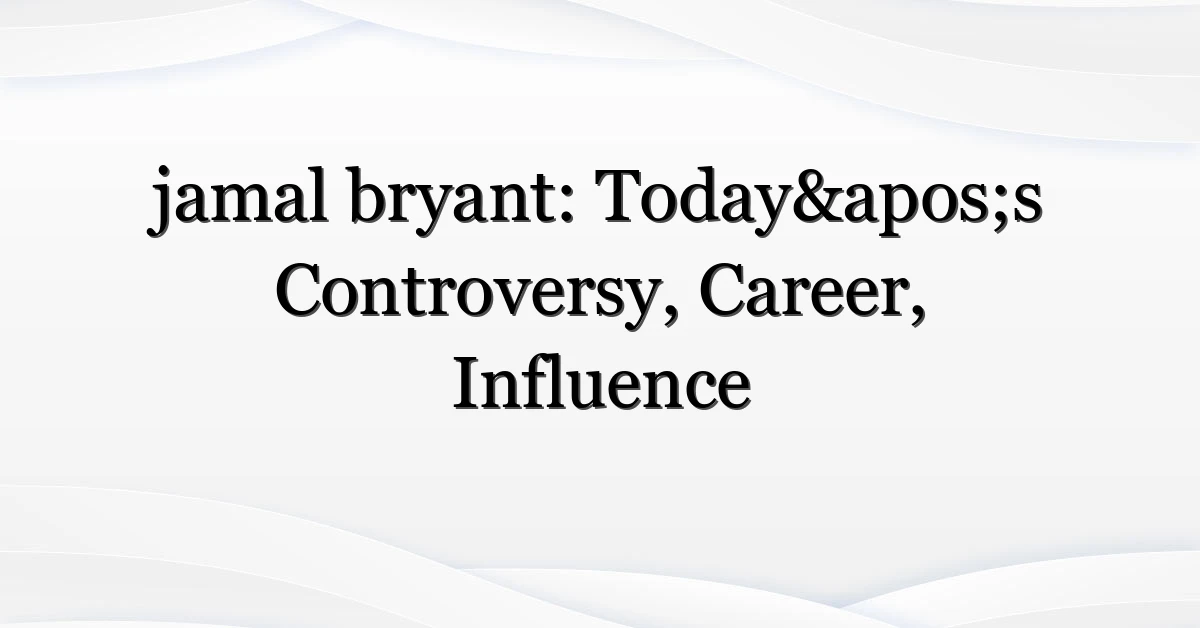 jamal bryant: Today&apos;s Controversy, Career, Influence